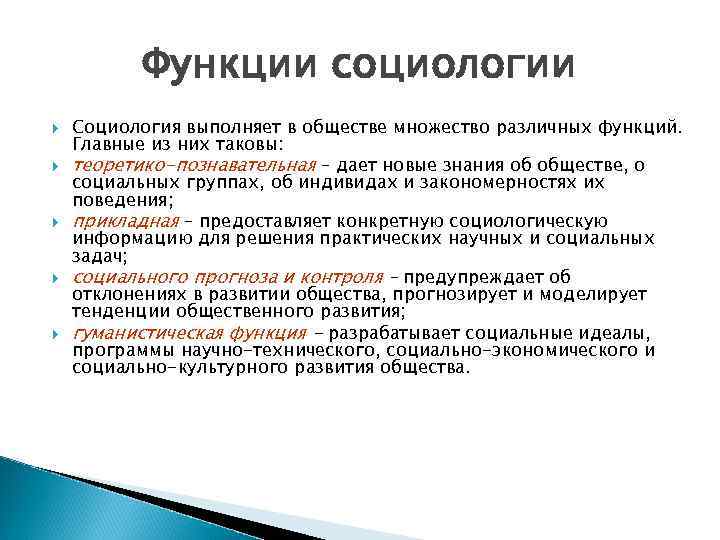 Функции социологии

Социология выполняет в обществе множество различных функций. Главные из них таковы:

теоретико-познавательная – дает новые знания об обществе, о социальных группах, об индивидах и закономерностях их поведения;

прикладная – предоставляет конкретную социологическую информацию для решения практических научных и социальных задач;

социального прогноза и контроля – предупреждает об отклонениях в развитии общества, прогнозирует и моделирует тенденции общественного развития;

гуманистическая функция – разрабатывает социальные идеалы, программы научно-технического, социально-экономического и социально-культурного развития общества.